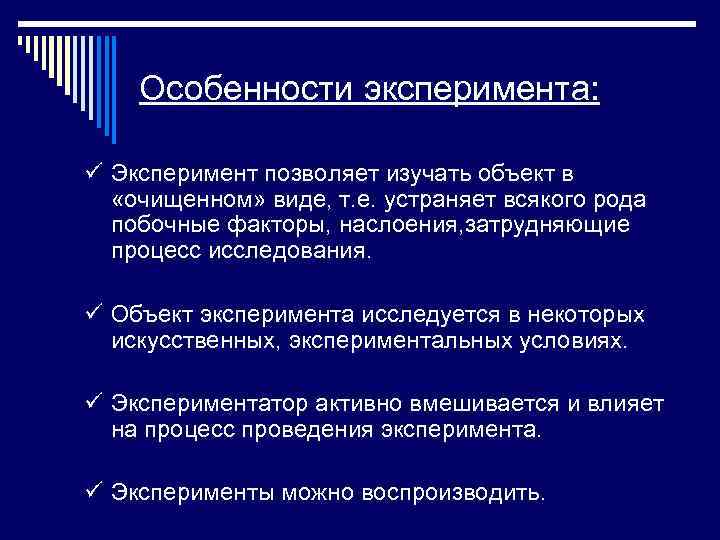 Особенности эксперимента:

✓ Эксперимент позволяет изучать объект в «очищенном» виде, т.е. устраняет всякого рода побочные факторы, наслоения,затрудняющие процесс исследования.

✓ Объект эксперимента исследуется в некоторых искусственных, экспериментальных условиях.

✓ Экспериментатор активно вмешивается и влияет на процесс проведения эксперимента.

✓ Эксперименты можно воспроизводить.